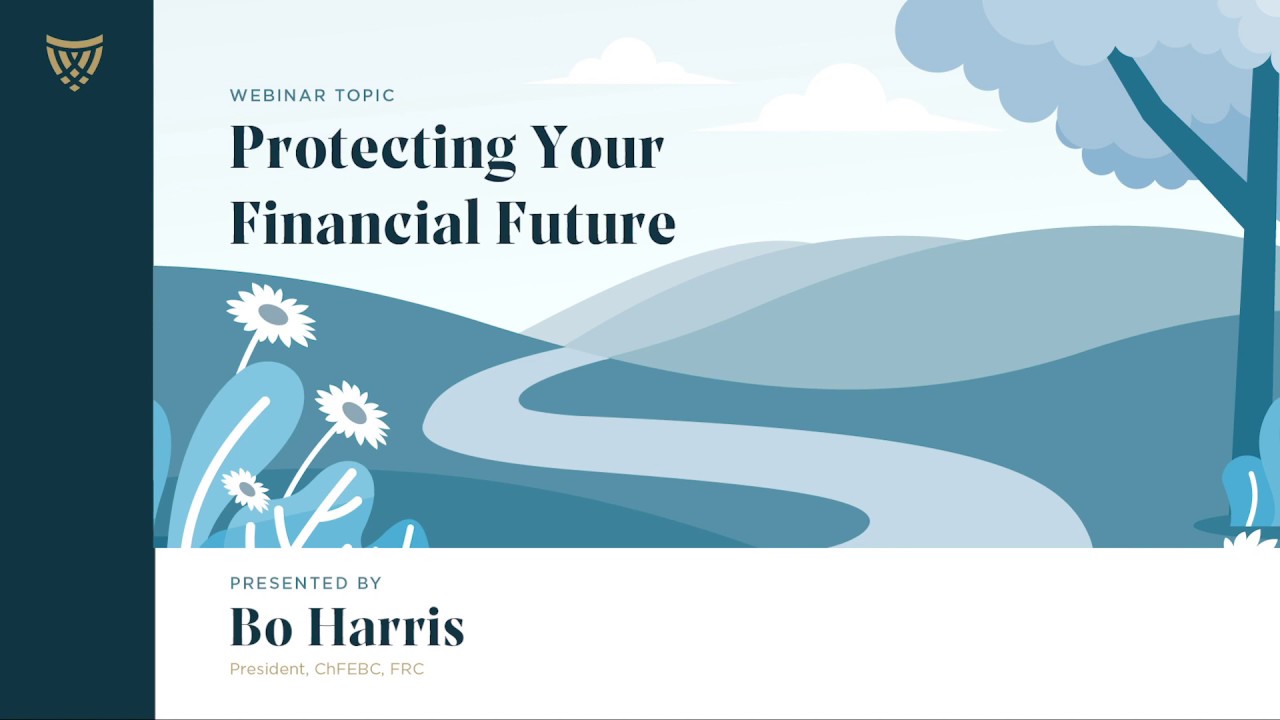 WEBINAR TOPIC

Protecting Your Financial Future

PRESENTED BY

Bo Harris

President, ChFEBC, FRC